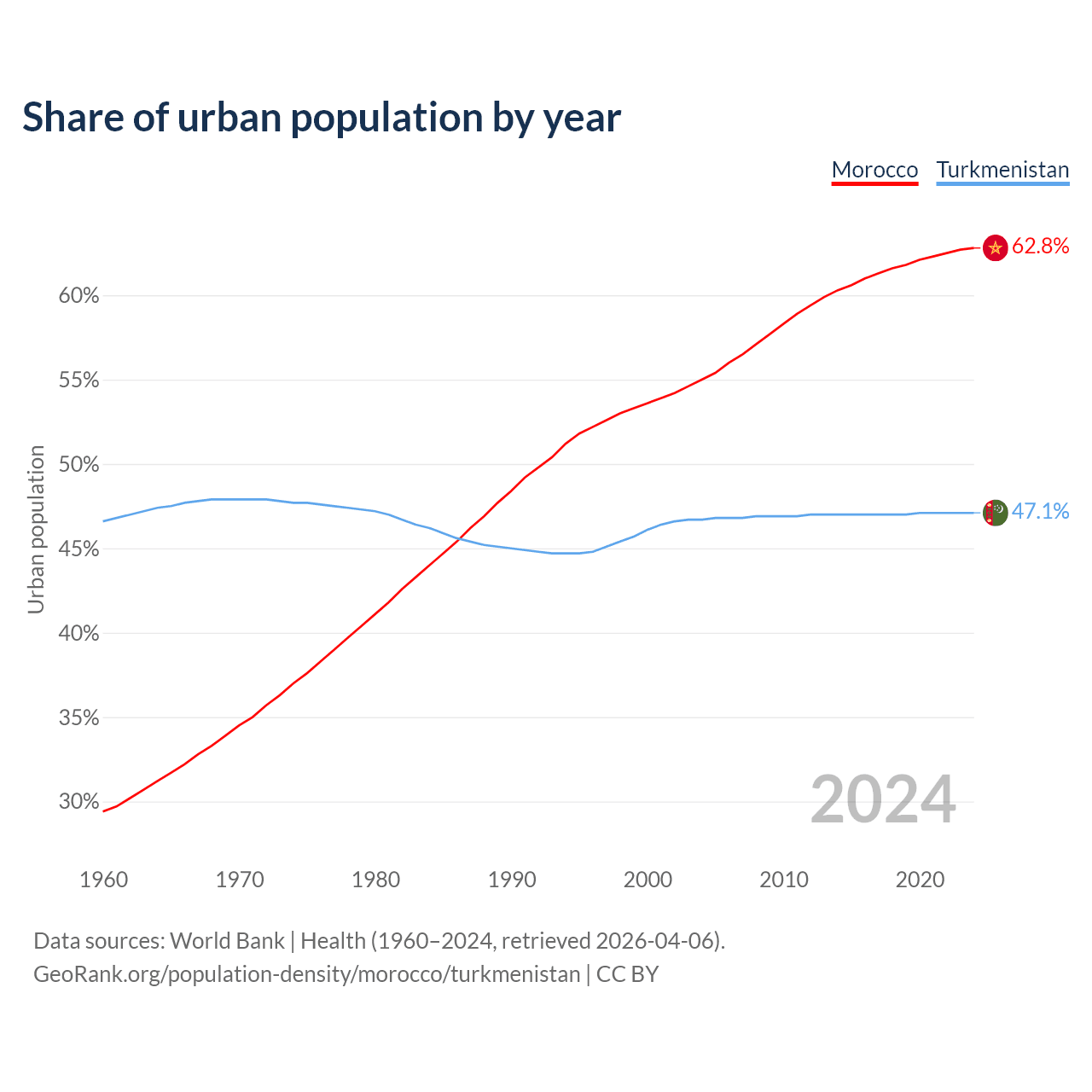 Share of urban population by year

Morocco Turkmenistan

62.8%

47.1%

Urban population

60%

55%

50%

45%

40%

35%

30%

2024

1960 1970 1980 1990 2000 2010 2020

Data sources: World Bank | Health (1960–2024, retrieved 2026-04-06).
GeoRank.org/population-density/morocco/turkmenistan | CC BY